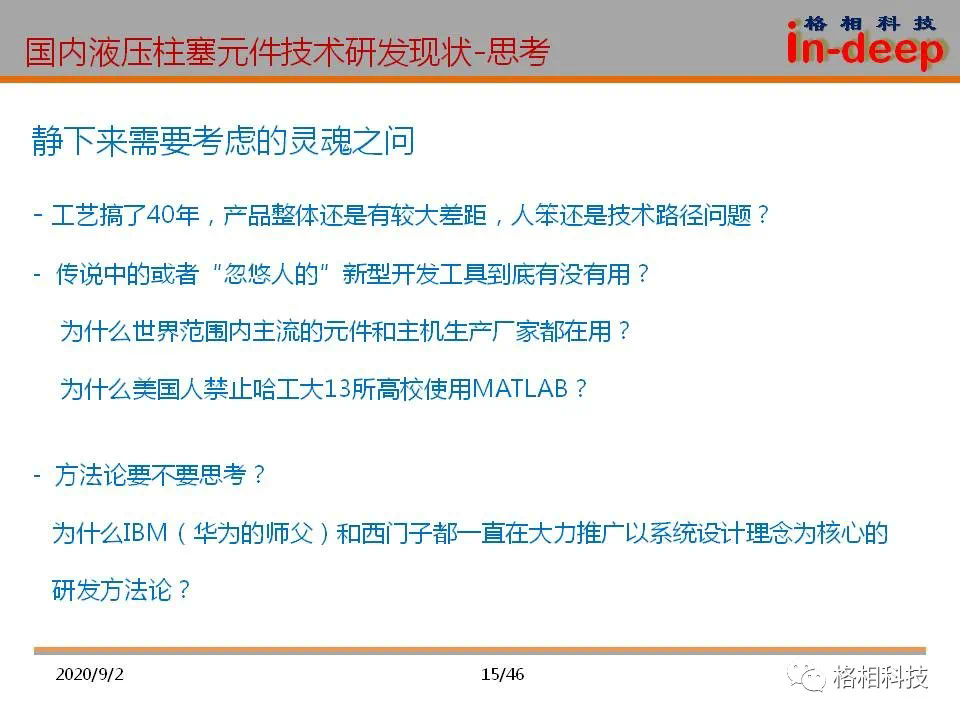 国内液压柱塞元件技术研发现状-思考

格相科技
in-deep

静下来需要考虑的灵魂之问

- 工艺搞了40年，产品整体还是有较大差距，人笨还是技术路径问题？

- 传说中的或者“忽悠人的”新型开发工具到底有没有用？

为什么世界范围内主流的元件和主机生产厂家都在用？

为什么美国人禁止哈工大13所高校使用MATLAB？

- 方法论要不要思考？

为什么IBM（华为的师父）和西门子都一直在大力推广以系统设计理念为核心的研发方法论？

2020/9/2

15/46

格相科技